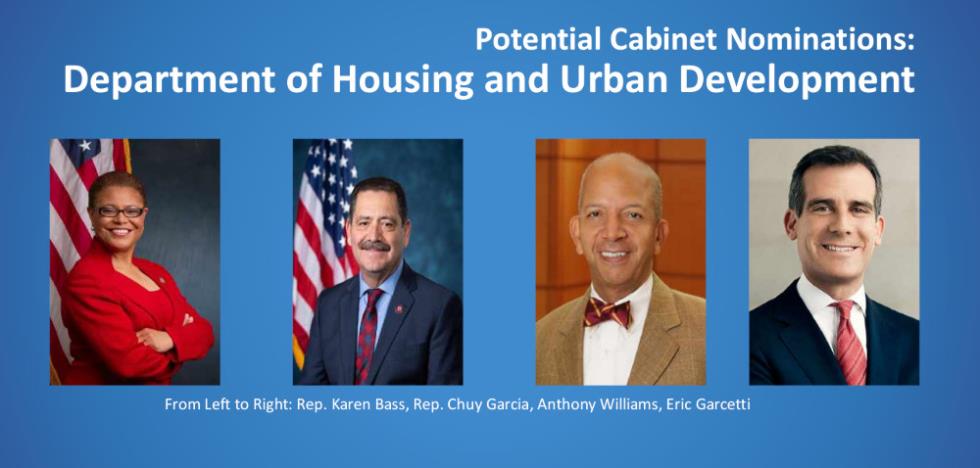 Potential Cabinet Nominations:
Department of Housing and Urban Development

From Left to Right: Rep. Karen Bass, Rep. Chuy Garcia, Anthony Williams, Eric Garcetti